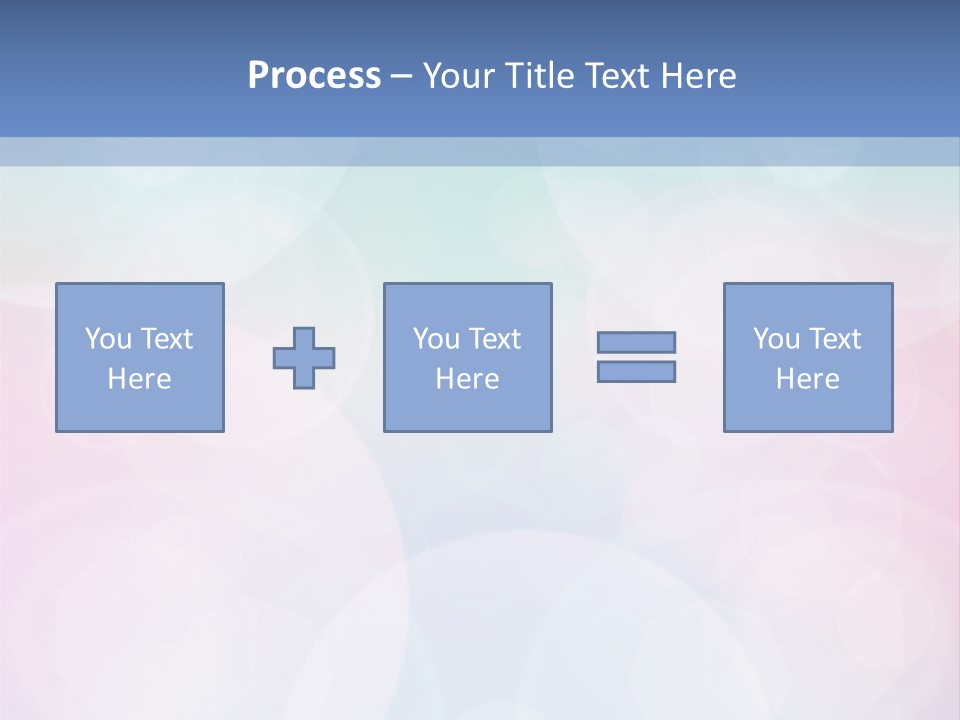 Process – Your Title Text Here

You Text Here

You Text Here

You Text Here